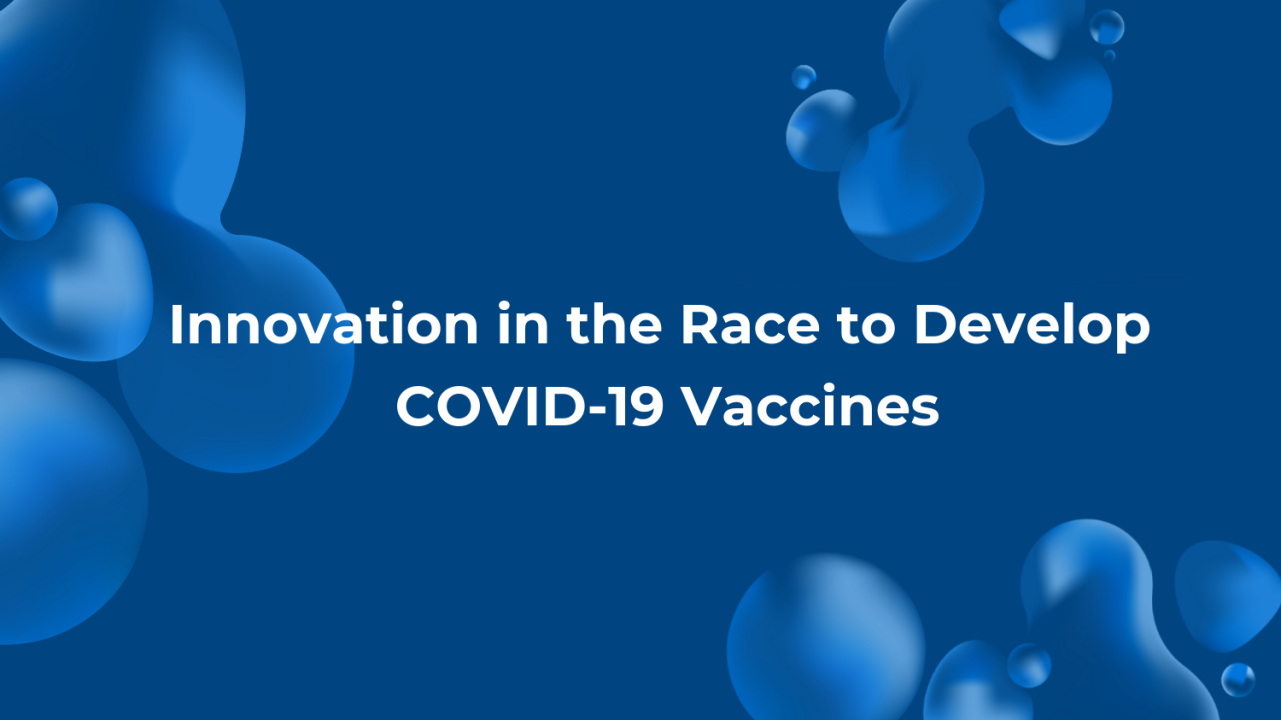 Innovation in the Race to Develop COVID-19 Vaccines